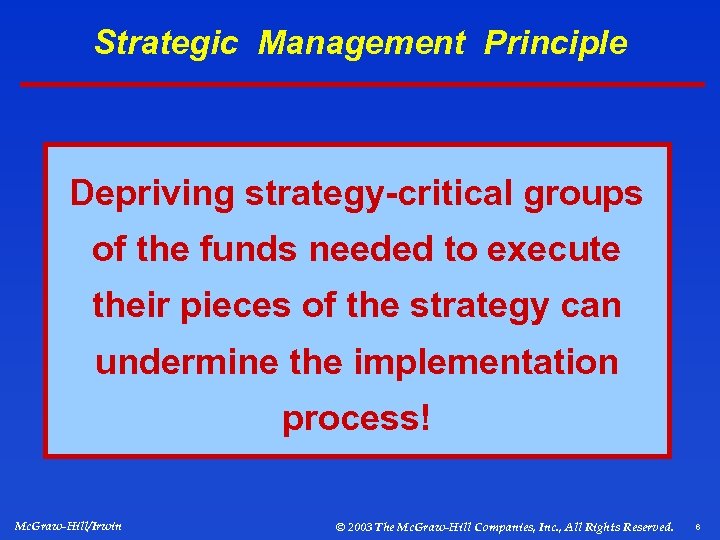 Strategic Management Principle

Depriving strategy-critical groups of the funds needed to execute their pieces of the strategy can undermine the implementation process!

McGraw-Hill/Irwin

© 2003 The McGraw-Hill Companies, Inc., All Rights Reserved.

6